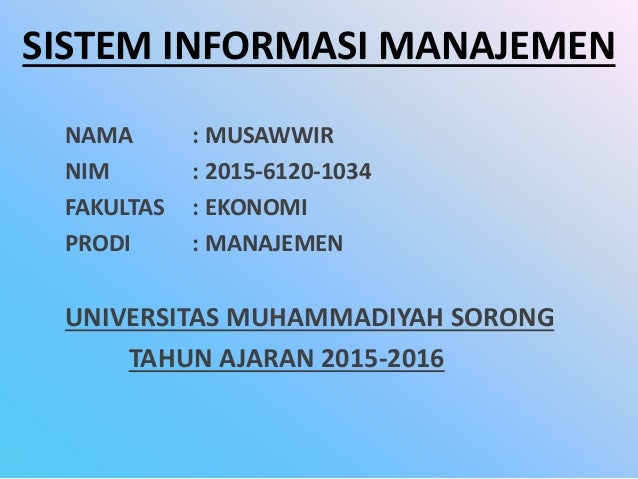 SISTEM INFORMASI MANAJEMEN

NAMA : MUSAWWIR
NIM : 2015-6120-1034
FAKULTAS : EKONOMI
PRODI : MANAJEMEN

UNIVERSITAS MUHAMMADIYAH SORONG
TAHUN AJARAN 2015-2016